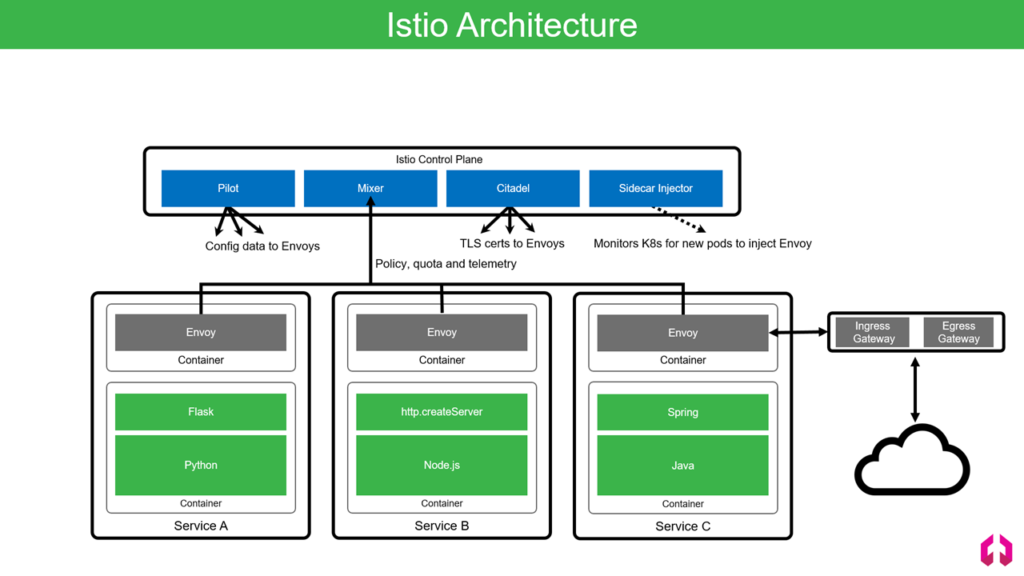 Istio Architecture

Istio Control Plane

Pilot

Mixer

Citadel

Sidecar Injector

Config data to Envoys

TLS certs to Envoys

Monitors K8s for new pods to inject Envoy

Policy, quota and telemetry

Envoy

Container

Flask

Python

Container

Service A

Envoy

Container

http.createServer

Node.js

Container

Service B

Envoy

Container

Spring

Java

Container

Service C

Ingress Gateway

Egress Gateway